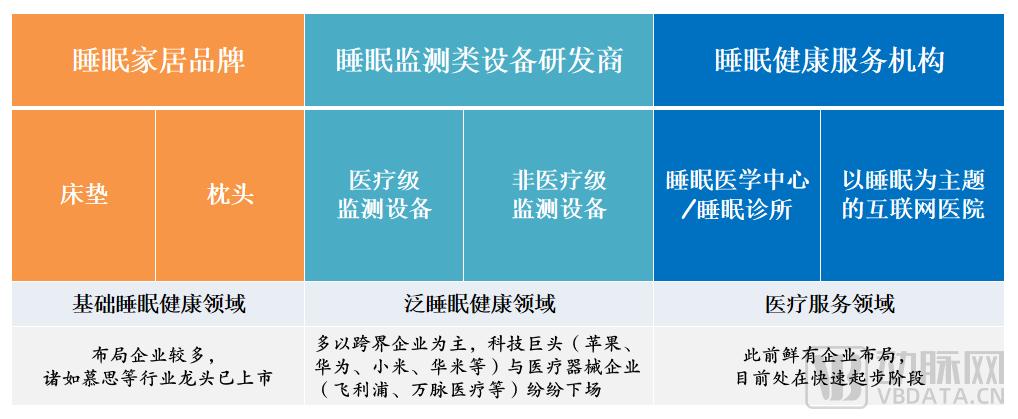 | 睡眠家居品牌 | | 睡眠监测类设备研发商 | | 睡眠健康服务机构 | |
|---|---|---|---|---|---|
| 床垫 | 枕头 | 医疗级监测设备 | 非医疗级监测设备 | 睡眠医学中心/睡眠诊所 | 以睡眠为主题的互联网医院 |
| 基础睡眠健康领域 | | 泛睡眠健康领域 | | 医疗服务领域 | |
| 布局企业较多，诸如慕思等行业龙头已上市 | | 多以跨界企业为主，科技巨头（苹果、华为、小米、华米等）与医疗器械企业（飞利浦、万脉医疗等）纷纷下场 | | 此前鲜有企业布局，目前处在快速起步阶段 | |

动脉网
VBDATA.CN